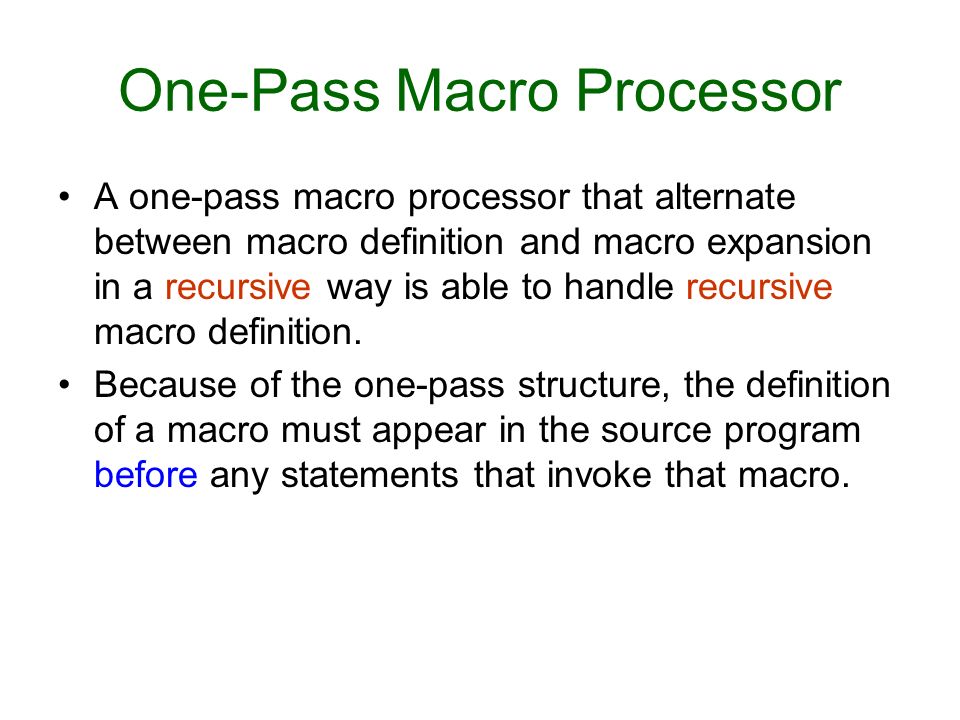 One-Pass Macro Processor

• A one-pass macro processor that alternate between macro definition and macro expansion in a recursive way is able to handle recursive macro definition.

• Because of the one-pass structure, the definition of a macro must appear in the source program before any statements that invoke that macro.